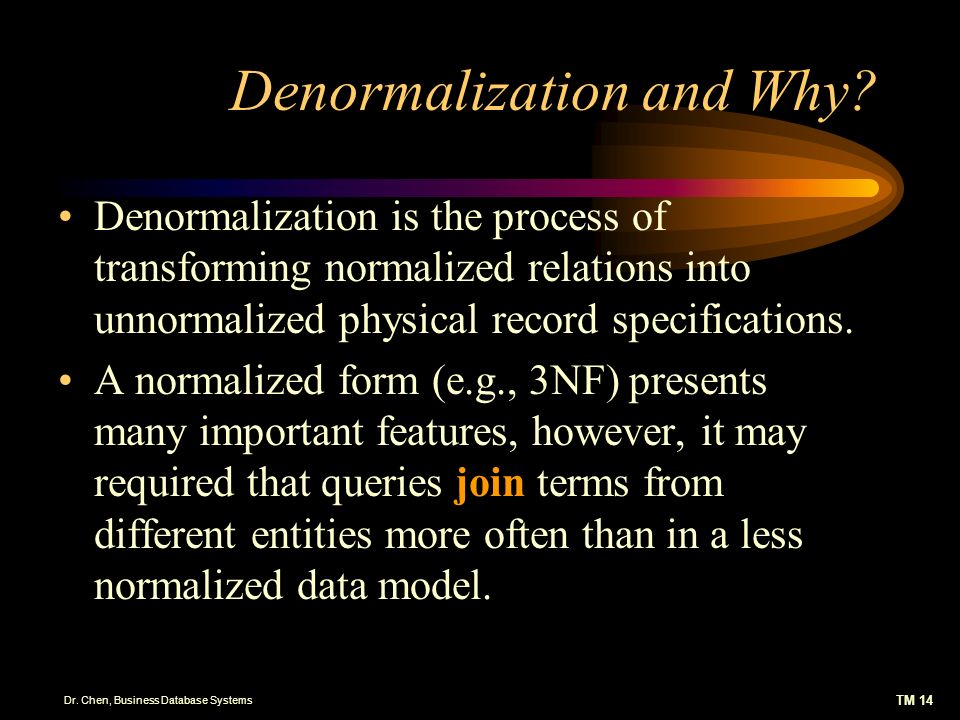 Denormalization and Why?

• Denormalization is the process of transforming normalized relations into unnormalized physical record specifications.

• A normalized form (e.g., 3NF) presents many important features, however, it may required that queries join terms from different entities more often than in a less normalized data model.

Dr. Chen, Business Database Systems

TM 14